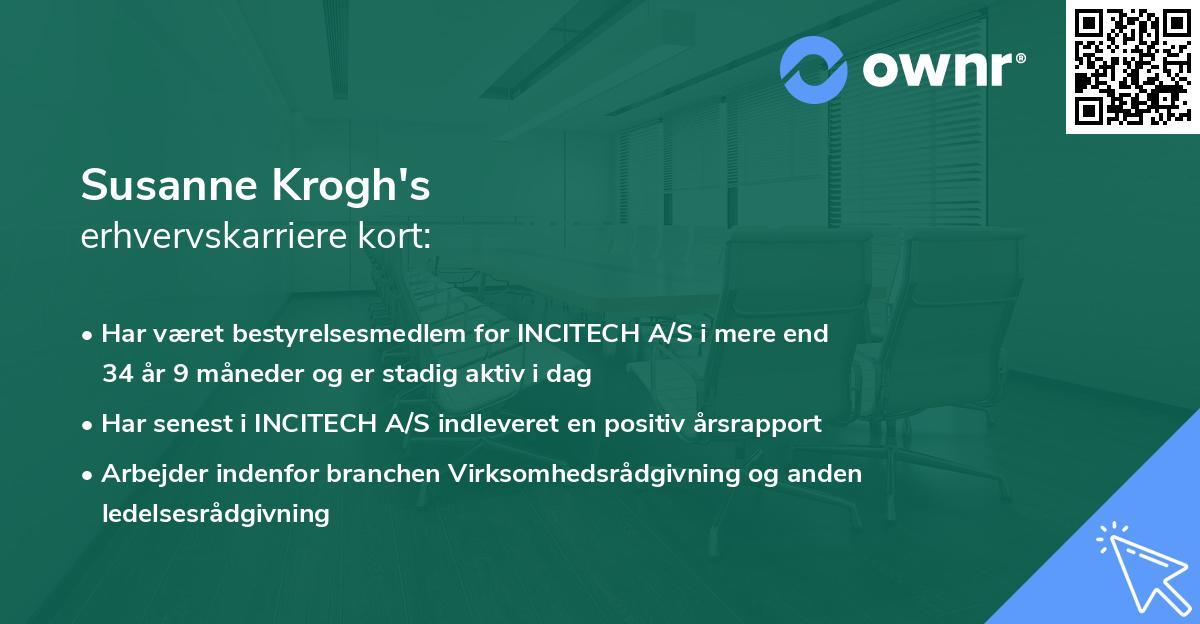 ownr®

Susanne Krogh's
erhvervskarriere kort:

• Har været bestyrelsesmedlem for INCITECH A/S i mere end 34 år 9 måneder og er stadig aktiv i dag

• Har senest i INCITECH A/S indleveret en positiv årsrapport

• Arbejder indenfor branchen Virksomhedsrådgivning og anden ledelsesrådgivning